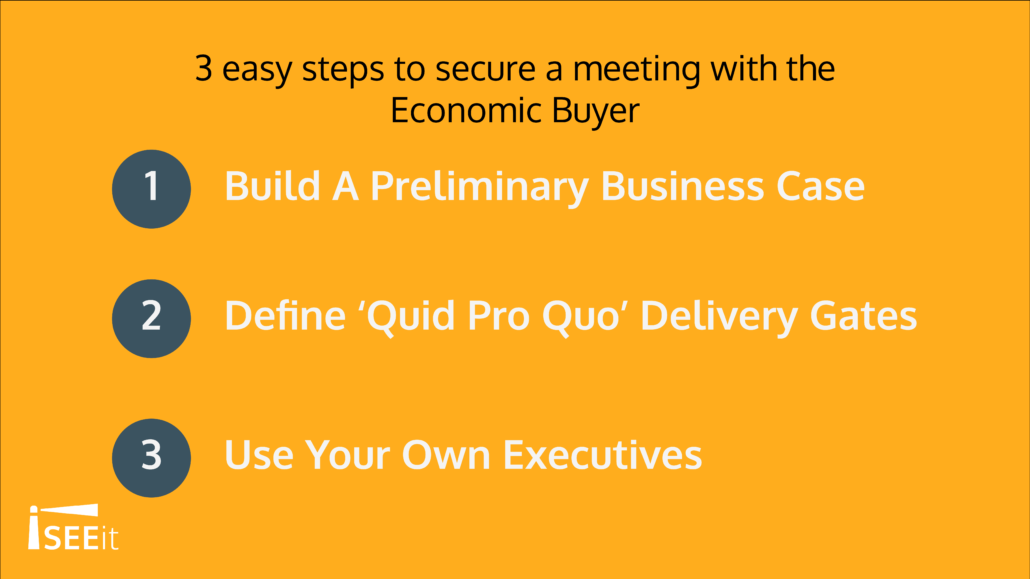 3 easy steps to secure a meeting with the Economic Buyer

1 Build A Preliminary Business Case

2 Define ‘Quid Pro Quo’ Delivery Gates

3 Use Your Own Executives

iSEEit